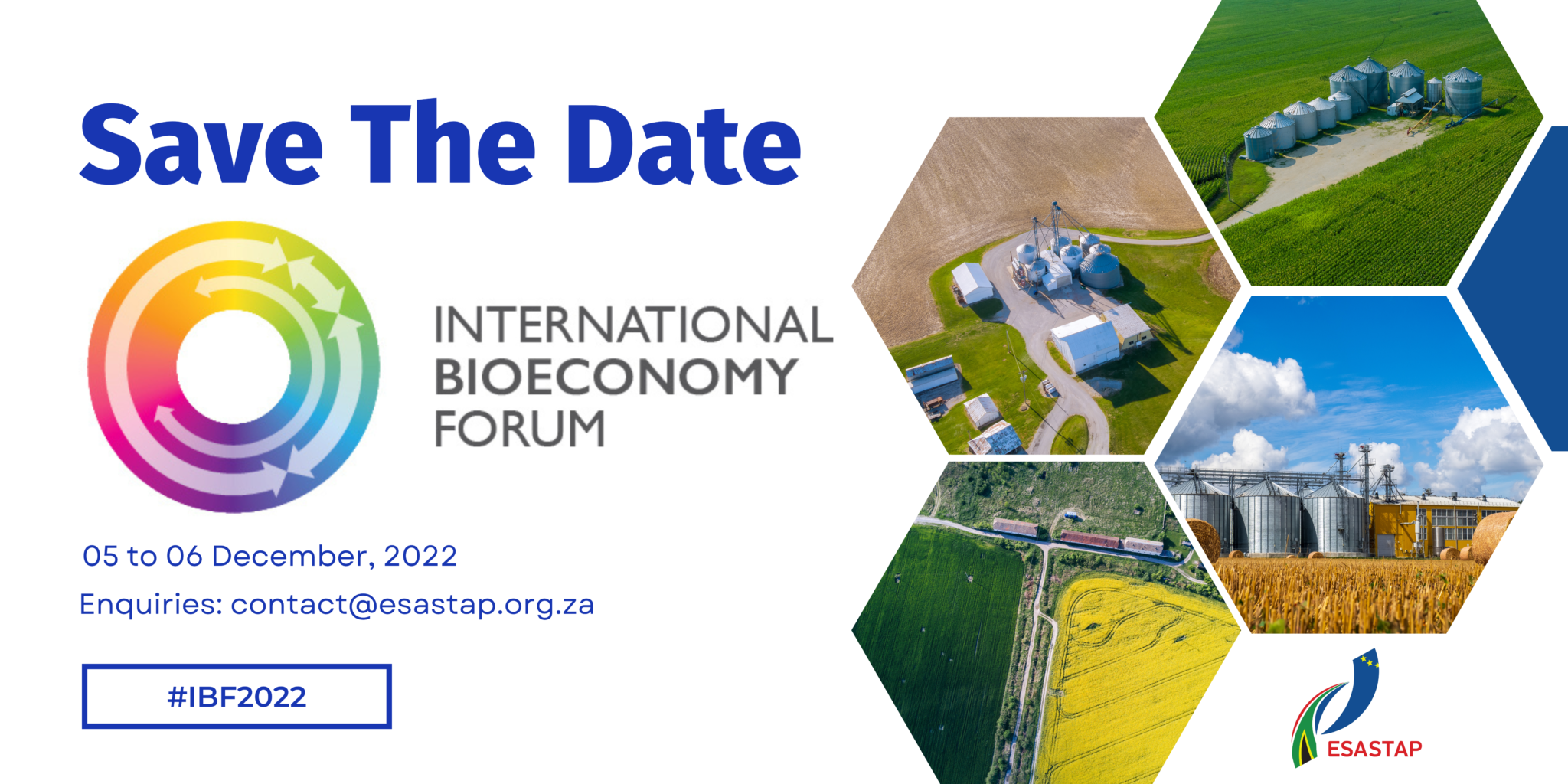 Save The Date

INTERNATIONAL
BIOECONOMY
FORUM

05 to 06 December, 2022

Enquiries: contact@esastap.org.za

#IBF2022

ESASTAP